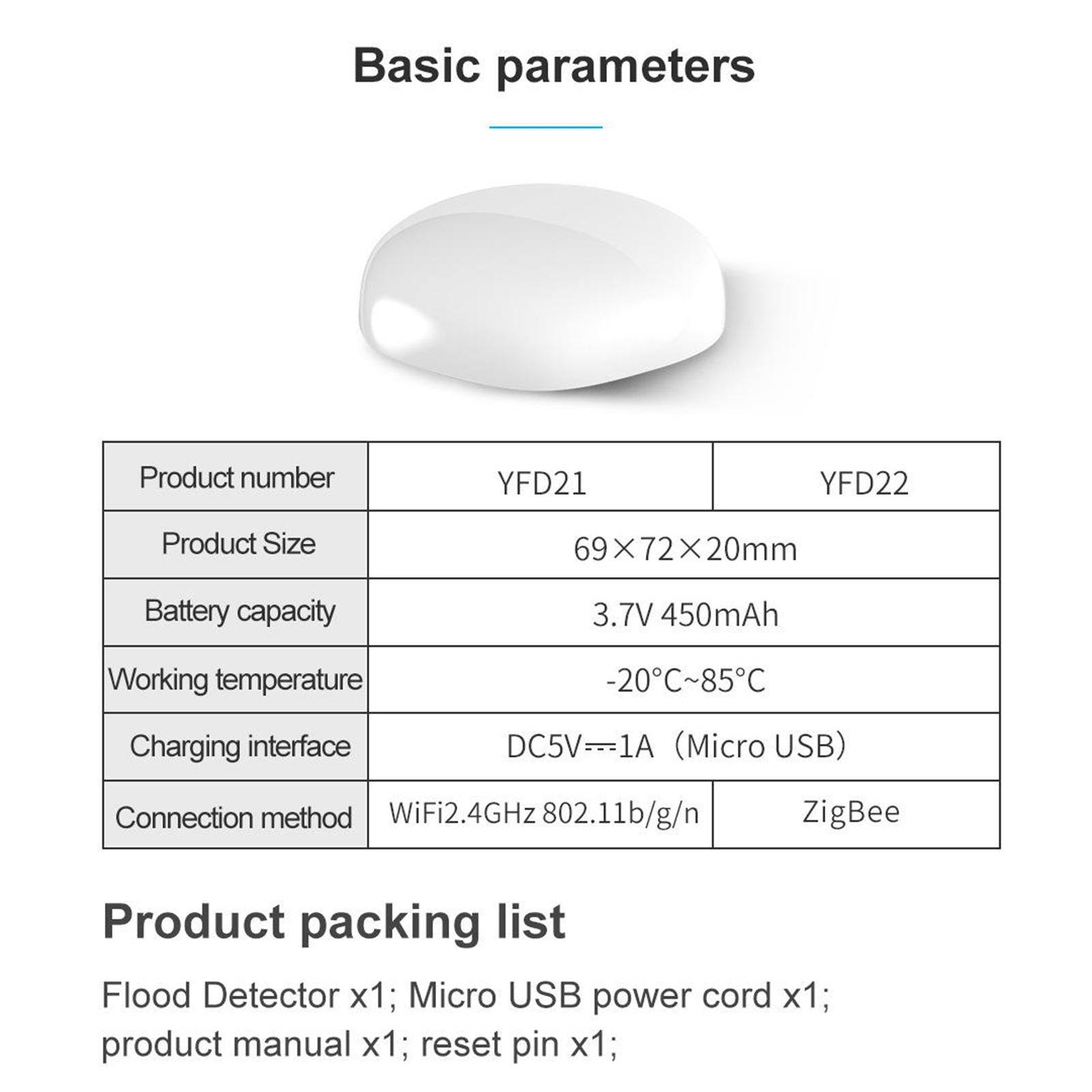 Basic parameters

| Product number | YFD21 | YFD22 |
|---|---|---|
| Product Size | 69×72×20mm | |
| Battery capacity | 3.7V 450mAh | |
| Working temperature | -20°C~85°C | |
| Charging interface | DC5V⎓1A（Micro USB） | |
| Connection method | WiFi2.4GHz 802.11b/g/n | ZigBee |

Product packing list

Flood Detector x1; Micro USB power cord x1; product manual x1; reset pin x1;